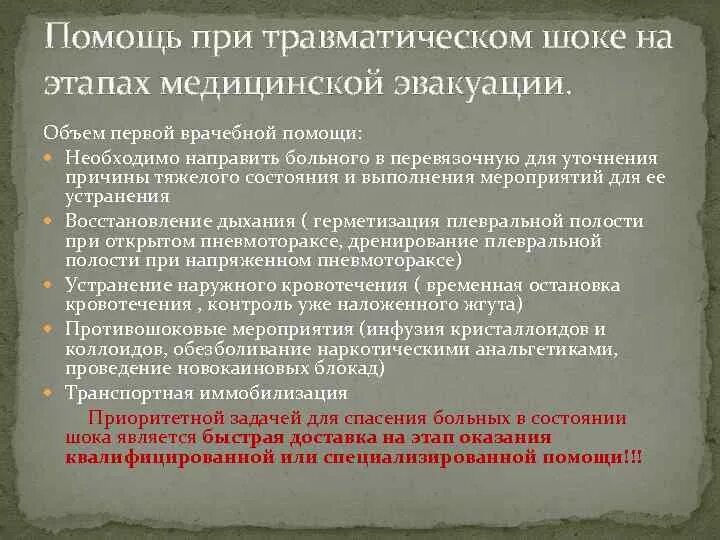 Помощь при травматическом шоке на этапах медицинской эвакуации.

Объем первой врачебной помощи:

- Необходимо направить больного в перевязочную для уточнения причины тяжелого состояния и выполнения мероприятий для ее устранения
- Восстановление дыхания ( герметизация плевральной полости при открытом пневмотораксе, дренирование плевральной полости при напряженном пневмотораксе)
- Устранение наружного кровотечения ( временная остановка кровотечения , контроль уже наложенного жгута)
- Противошоковые мероприятия (инфузия кристаллоидов и коллоидов, обезболивание наркотическими анальгетиками, проведение новокаиновых блокад)
- Транспортная иммобилизация

Приоритетной задачей для спасения больных в состоянии шока является быстрая доставка на этап оказания квалифицированной или специализированной помощи!!!